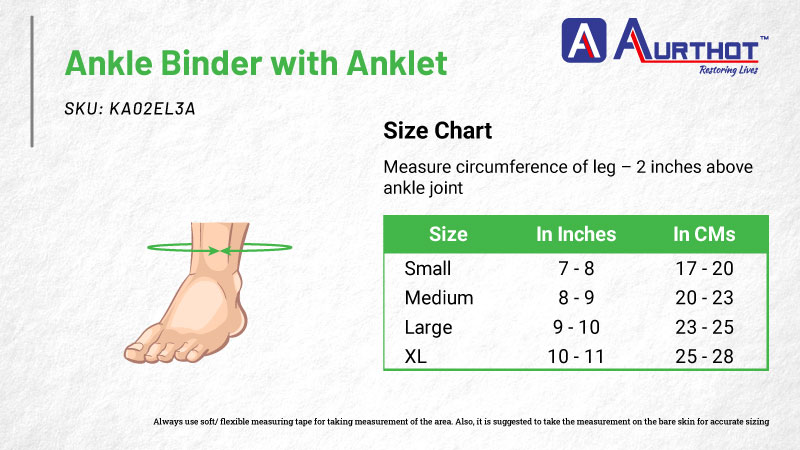 A AURTHOT™
Restoring Lives

Ankle Binder with Anklet

SKU: KA02EL3A

Size Chart

Measure circumference of leg – 2 inches above ankle joint

| Size | In Inches | In CMs |
|---|---|---|
| Small | 7 - 8 | 17 - 20 |
| Medium | 8 - 9 | 20 - 23 |
| Large | 9 - 10 | 23 - 25 |
| XL | 10 - 11 | 25 - 28 |

Always use soft/ flexible measuring tape for taking measurement of the area. Also, it is suggested to take the measurement on the bare skin for accurate sizing